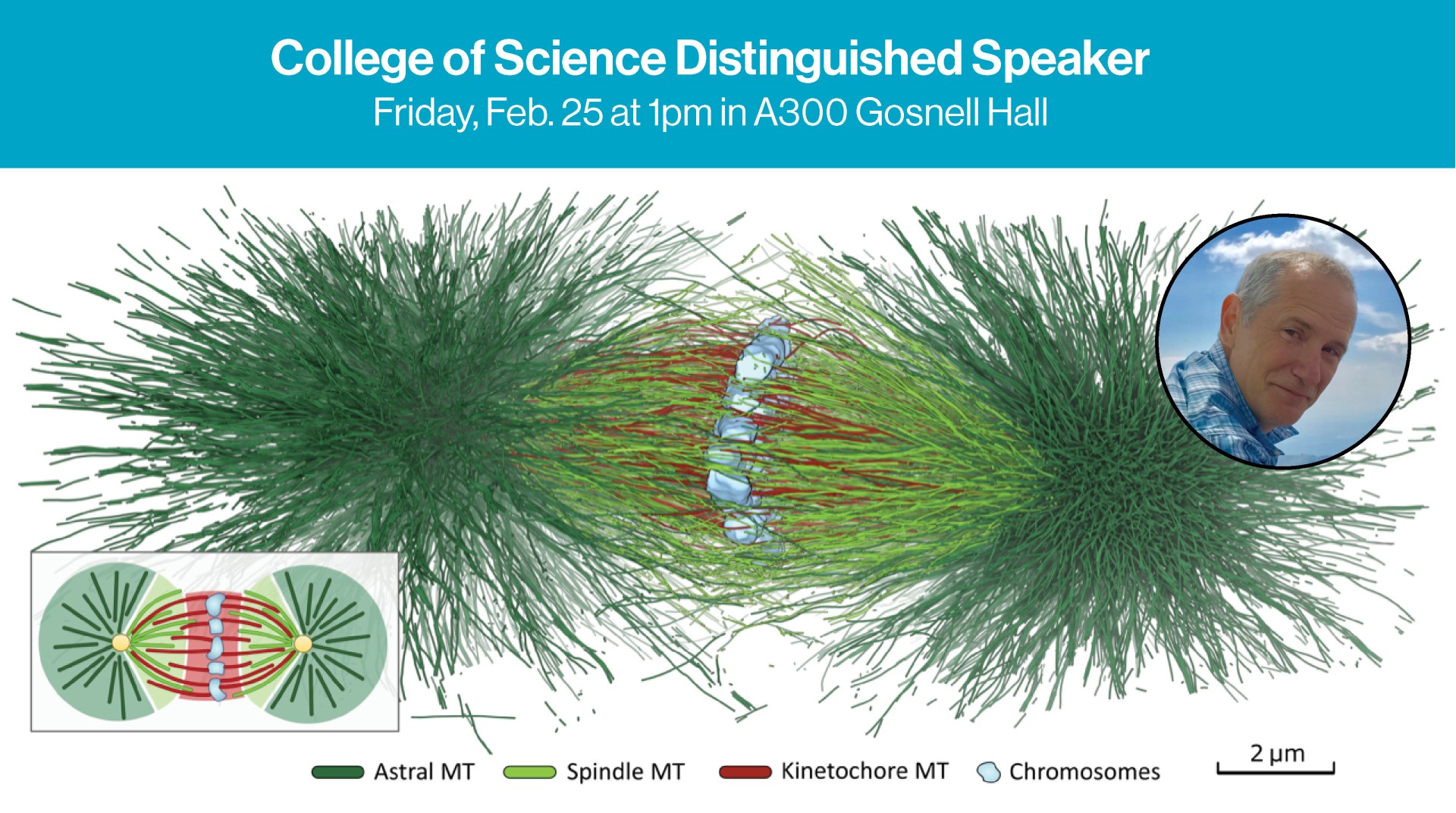 College of Science Distinguished Speaker
Friday, Feb. 25 at 1pm in A300 Gosnell Hall

Astral MT Spindle MT Kinetochore MT Chromosomes

2 μm